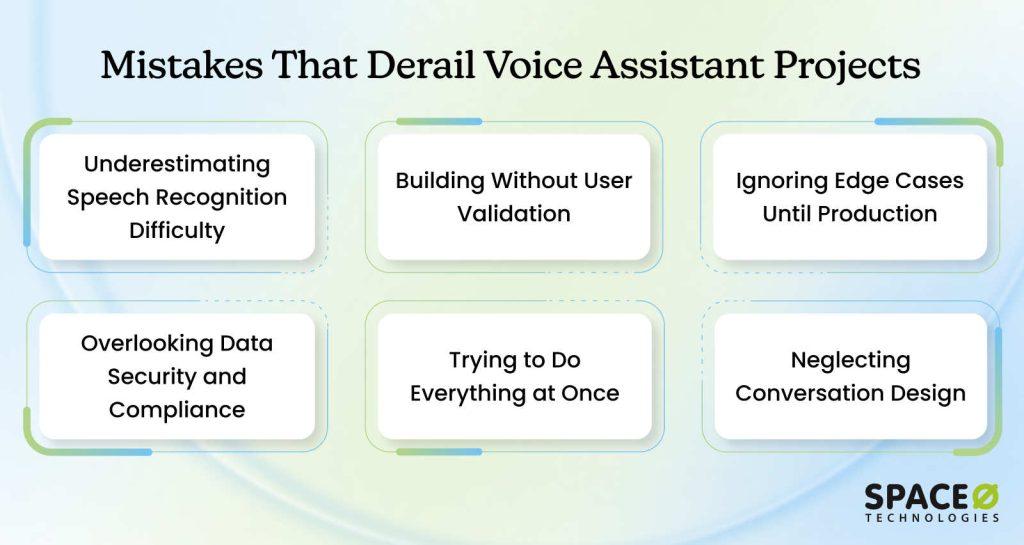 Mistakes That Derail Voice Assistant Projects

Underestimating Speech Recognition Difficulty

Building Without User Validation

Ignoring Edge Cases Until Production

Overlooking Data Security and Compliance

Trying to Do Everything at Once

Neglecting Conversation Design

SPACEØ TECHNOLOGIES